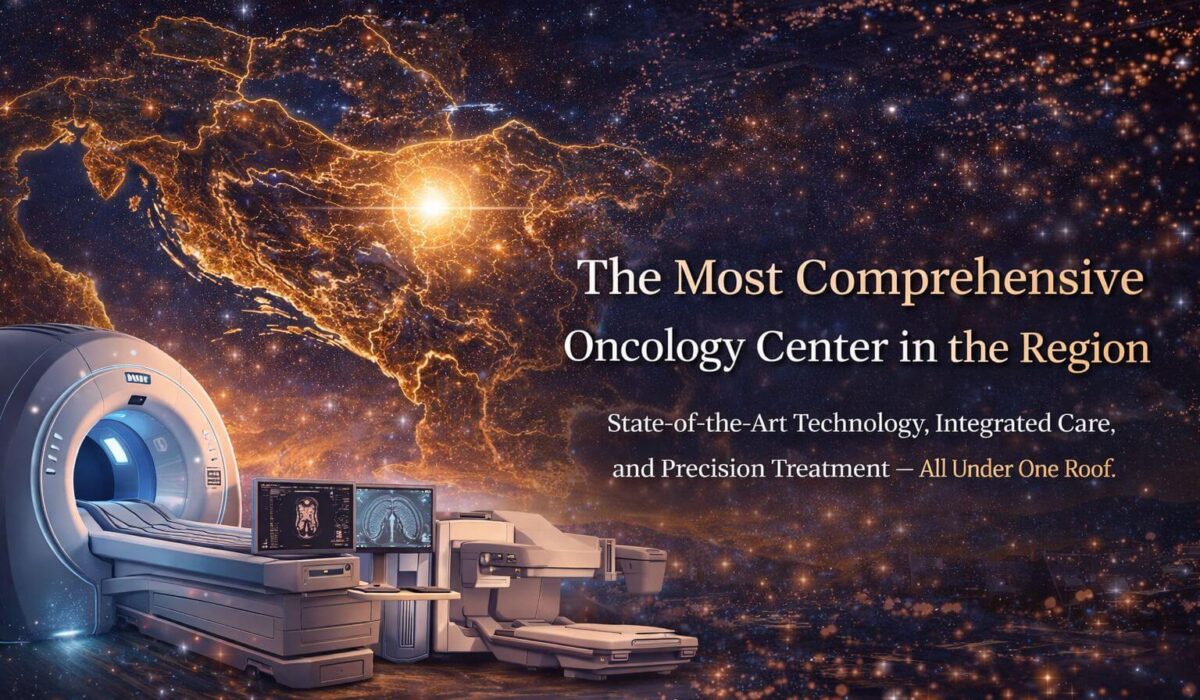 The Most Comprehensive Oncology Center in the Region

State-of-the-Art Technology, Integrated Care, and Precision Treatment — All Under One Roof.